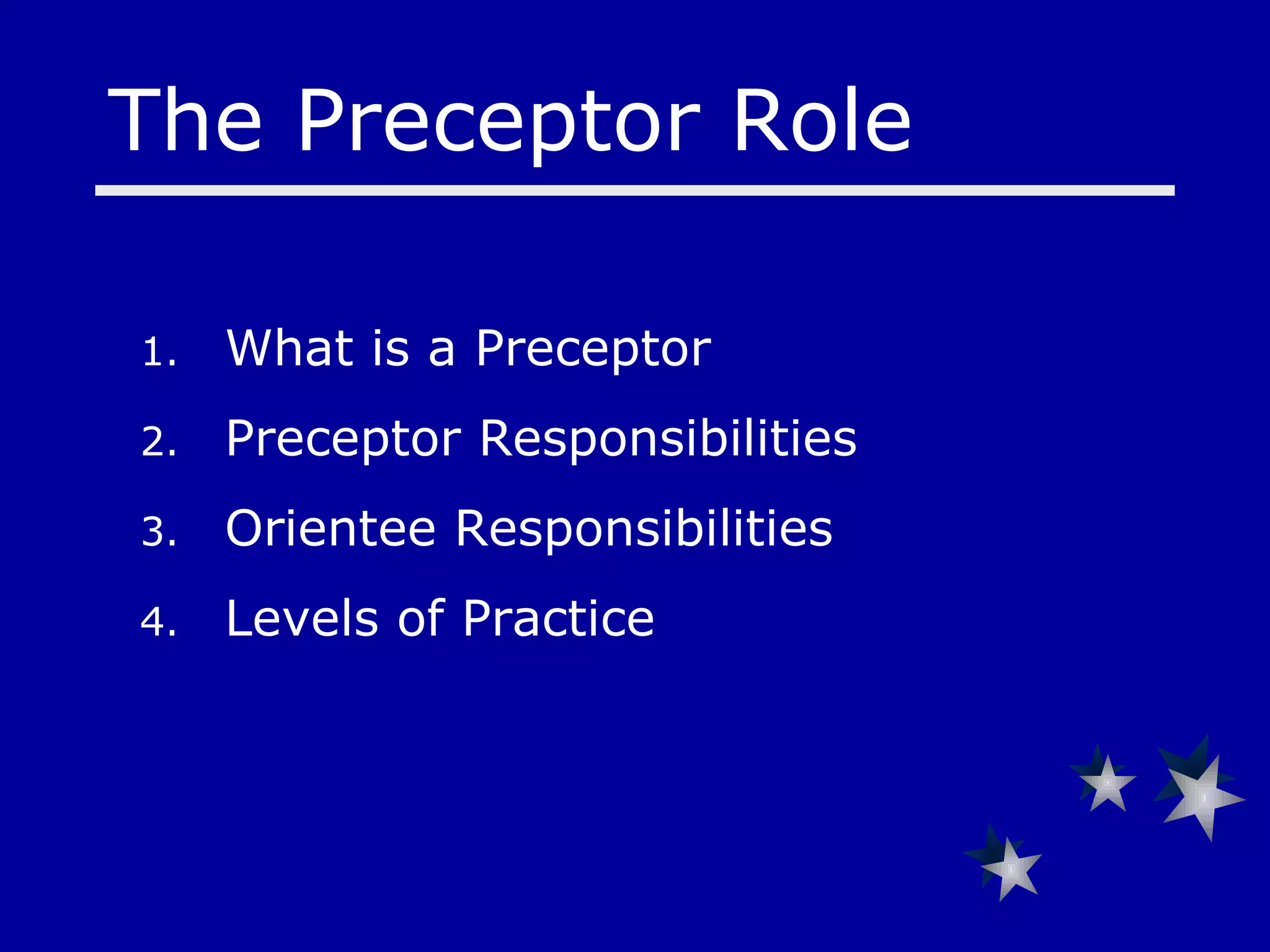 The Preceptor Role

1. What is a Preceptor
2. Preceptor Responsibilities
3. Orientee Responsibilities
4. Levels of Practice